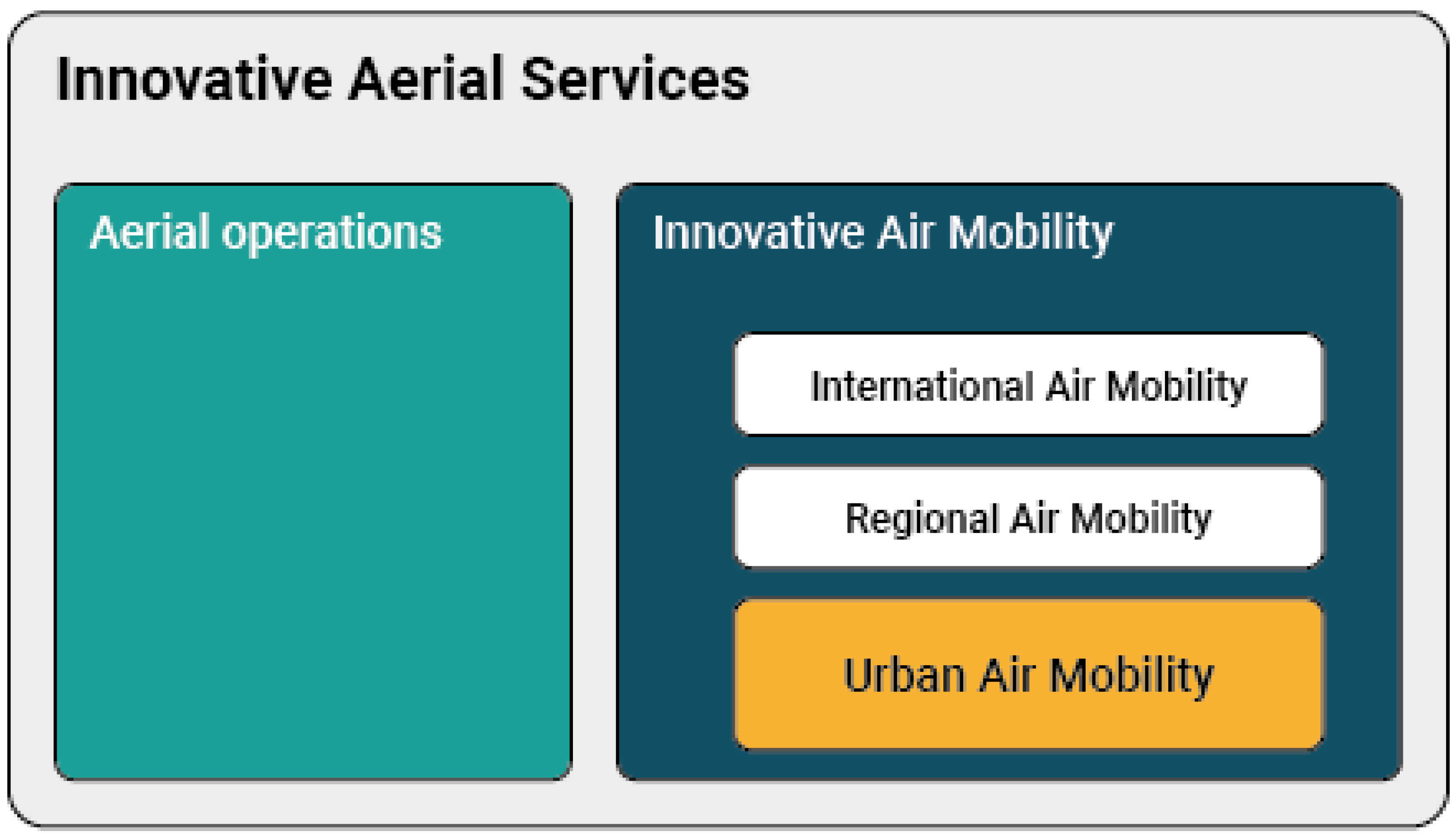 Innovative Aerial Services

Aerial operations

Innovative Air Mobility

International Air Mobility

Regional Air Mobility

Urban Air Mobility